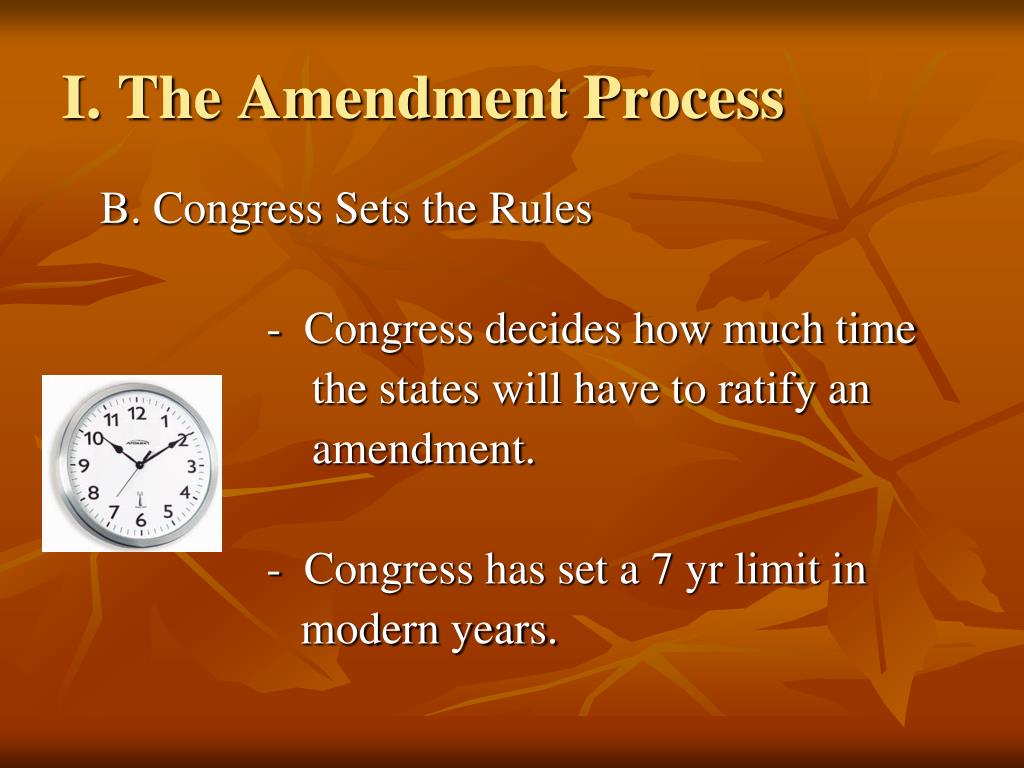 I. The Amendment Process

B. Congress Sets the Rules

- Congress decides how much time the states will have to ratify an amendment.

11 12 1 10 2 9 3 8 4 7 6 5

- Congress has set a 7 yr limit in modern years.